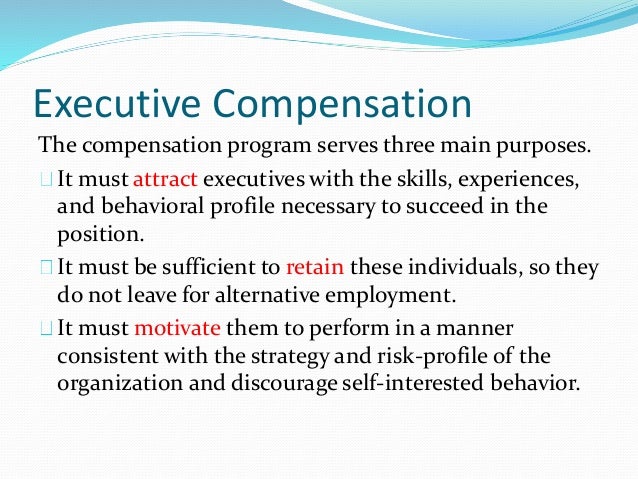 Executive Compensation

The compensation program serves three main purposes.

It must attract executives with the skills, experiences, and behavioral profile necessary to succeed in the position.

It must be sufficient to retain these individuals, so they do not leave for alternative employment.

It must motivate them to perform in a manner consistent with the strategy and risk-profile of the organization and discourage self-interested behavior.